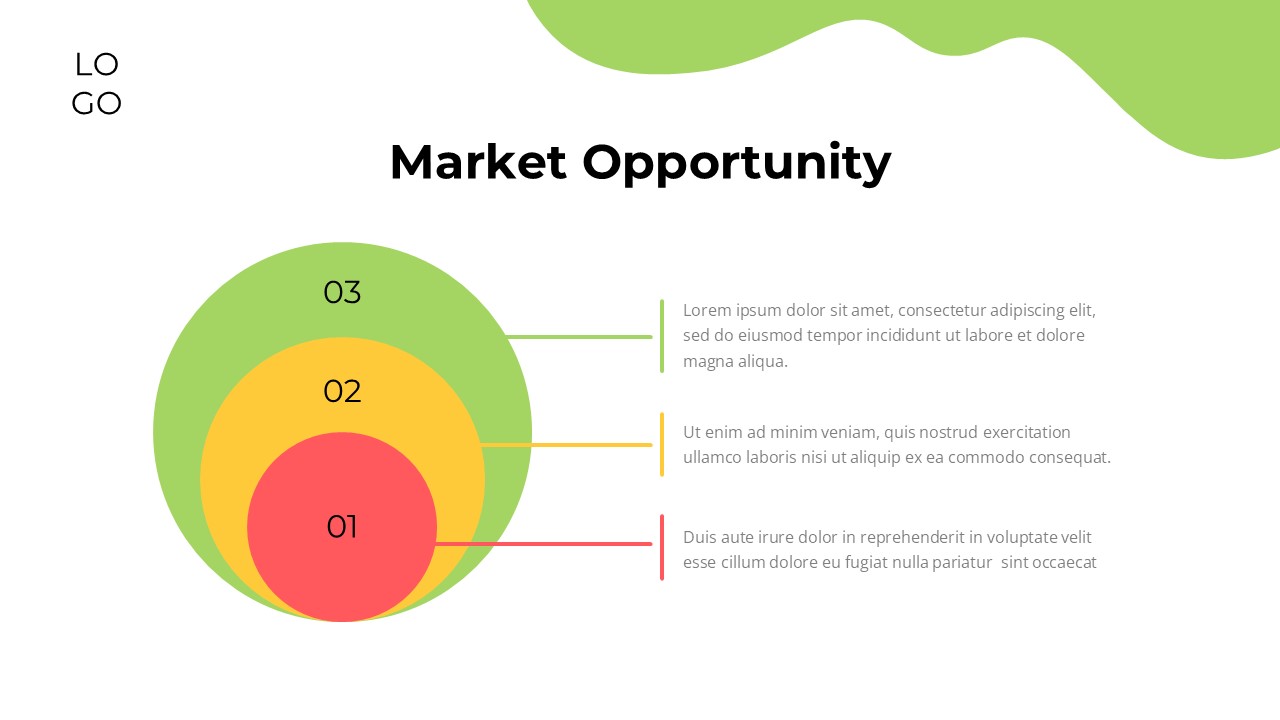 LO
GO

Market Opportunity

03

02

01

Lorem ipsum dolor sit amet, consectetur adipiscing elit, sed do eiusmod tempor incididunt ut labore et dolore magna aliqua.

Ut enim ad minim veniam, quis nostrud exercitation ullamco laboris nisi ut aliquip ex ea commodo consequat.

Duis aute irure dolor in reprehenderit in voluptate velit esse cillum dolore eu fugiat nulla pariatur sint occaecat